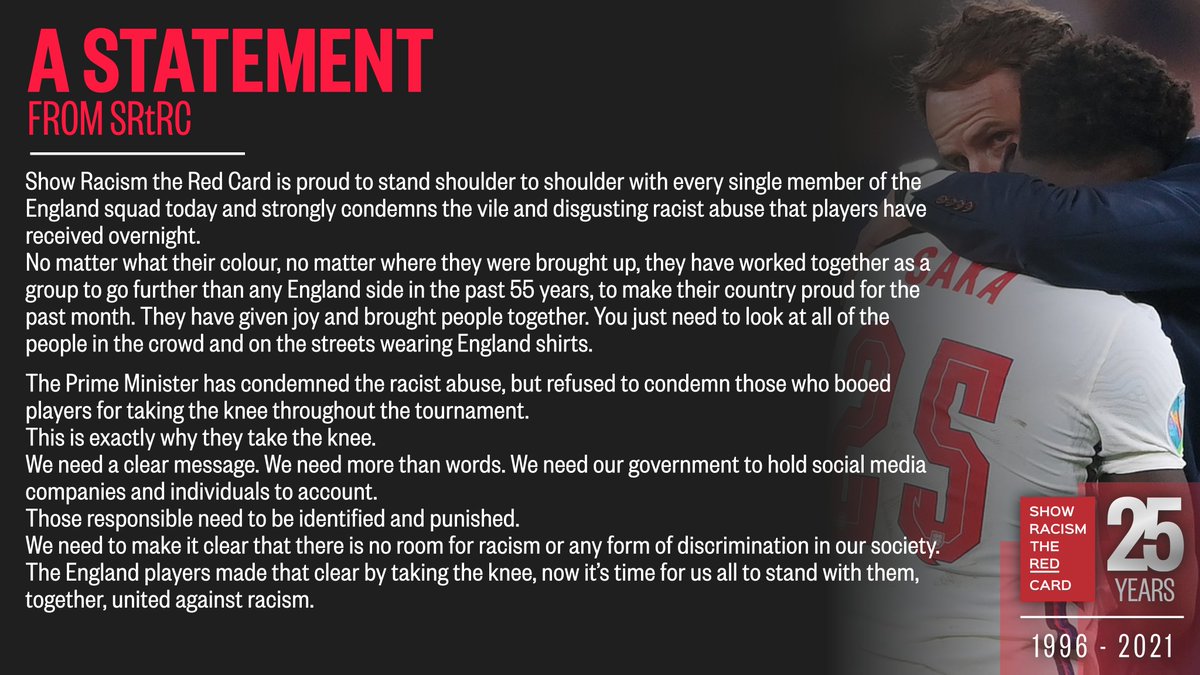 A STATEMENT
FROM SRtRC

Show Racism the Red Card is proud to stand shoulder to shoulder with every single member of the England squad today and strongly condemns the vile and disgusting racist abuse that players have received overnight.
No matter what their colour, no matter where they were brought up, they have worked together as a group to go further than any England side in the past 55 years, to make their country proud for the past month. They have given joy and brought people together. You just need to look at all of the people in the crowd and on the streets wearing England shirts.

The Prime Minister has condemned the racist abuse, but refused to condemn those who booed players for taking the knee throughout the tournament.
This is exactly why they take the knee.
We need a clear message. We need more than words. We need our government to hold social media companies and individuals to account.
Those responsible need to be identified and punished.
We need to make it clear that there is no room for racism or any form of discrimination in our society.
The England players made that clear by taking the knee, now it's time for us all to stand with them, together, united against racism.

SAKA
25

SHOW RACISM THE RED CARD
25 YEARS
1996 - 2021